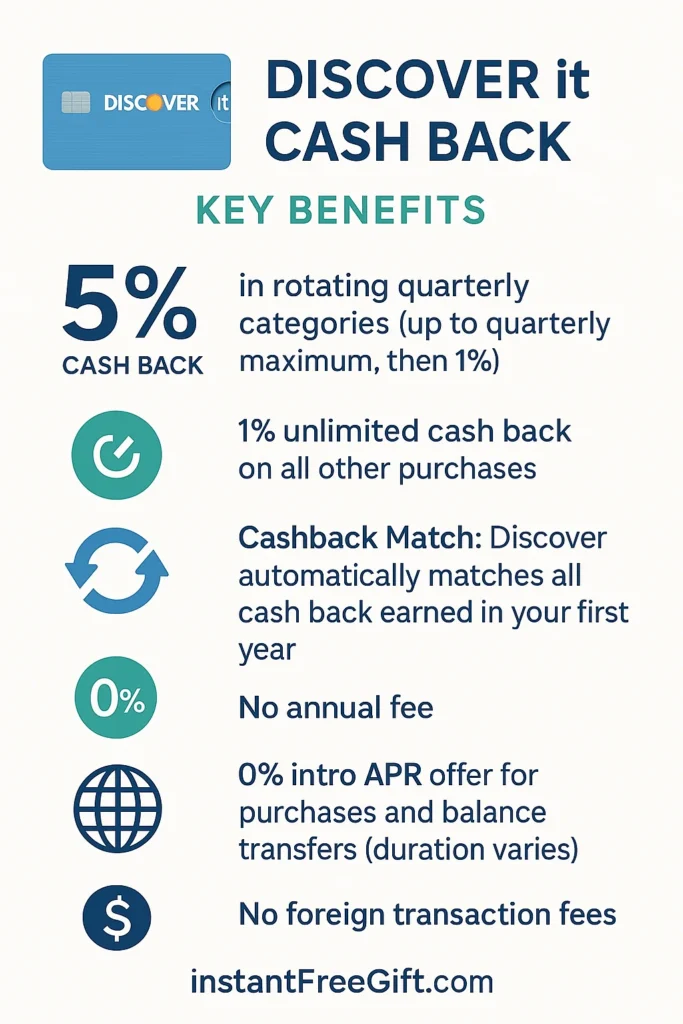 DISCOVER it

DISCOVER it CASH BACK

KEY BENEFITS

5% CASH BACK

in rotating quarterly categories (up to quarterly maximum, then 1%)

1% unlimited cash back on all other purchases

Cashback Match: Discover automatically matches all cash back earned in your first year

0%

No annual fee

0% intro APR offer for purchases and balance transfers (duration varies)

$

No foreign transaction fees

instantFreeGift.com